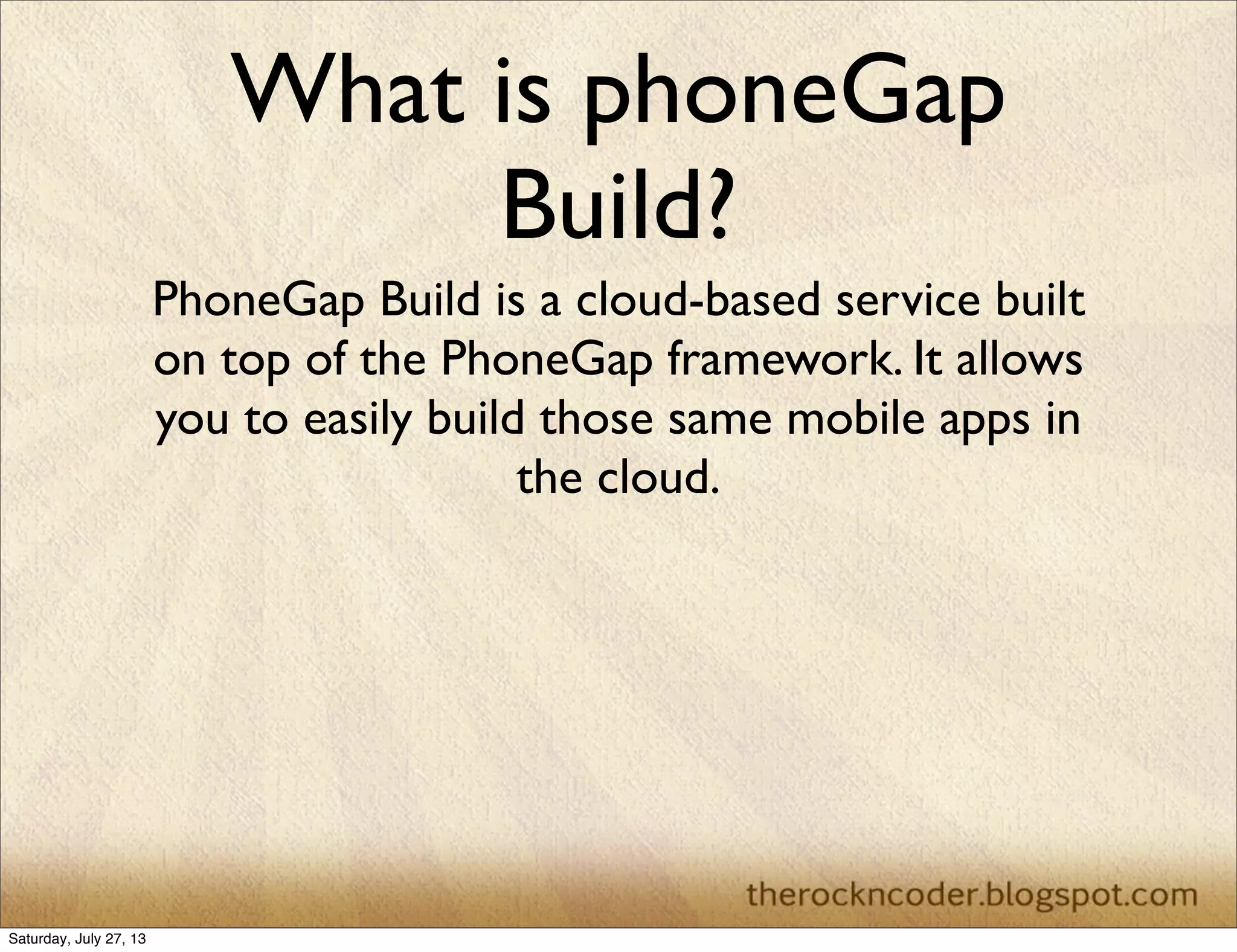 What is phoneGap Build?

PhoneGap Build is a cloud-based service built on top of the PhoneGap framework. It allows you to easily build those same mobile apps in the cloud.

therockncoder.blogspot.com

Saturday, July 27, 13